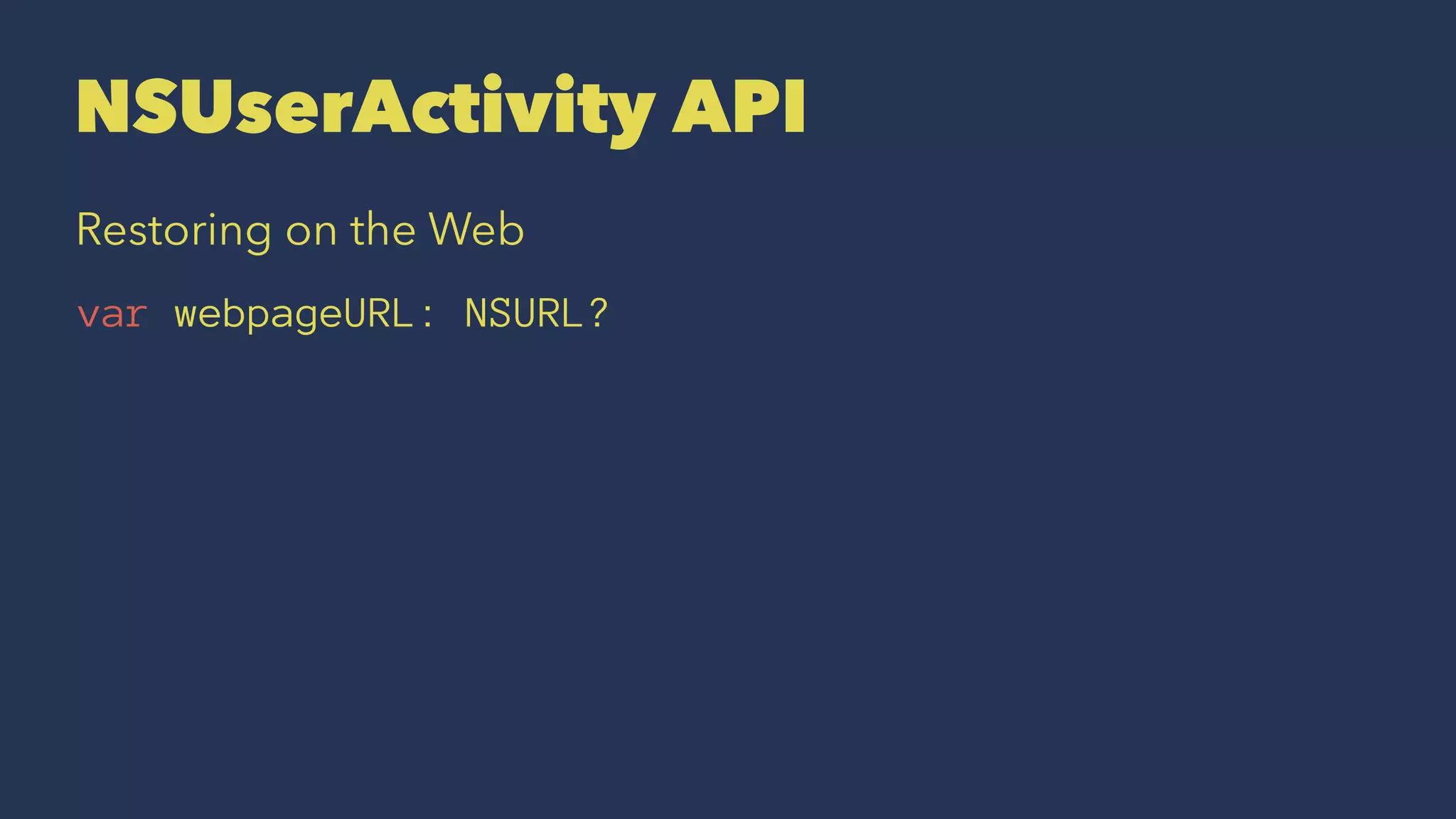 NSUserActivity API

Restoring on the Web

var webpageURL: NSURL?